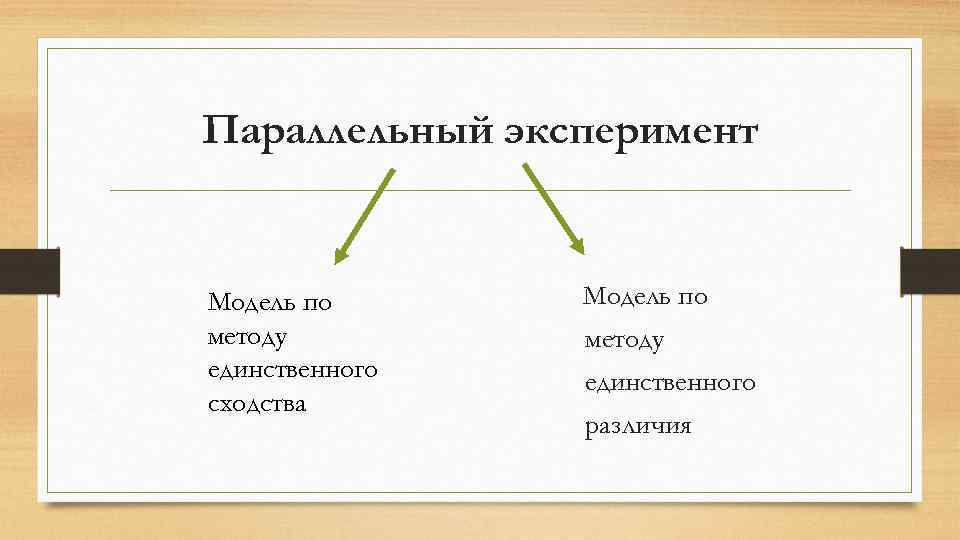 Параллельный эксперимент

Модель по методу единственного сходства

Модель по методу единственного различия